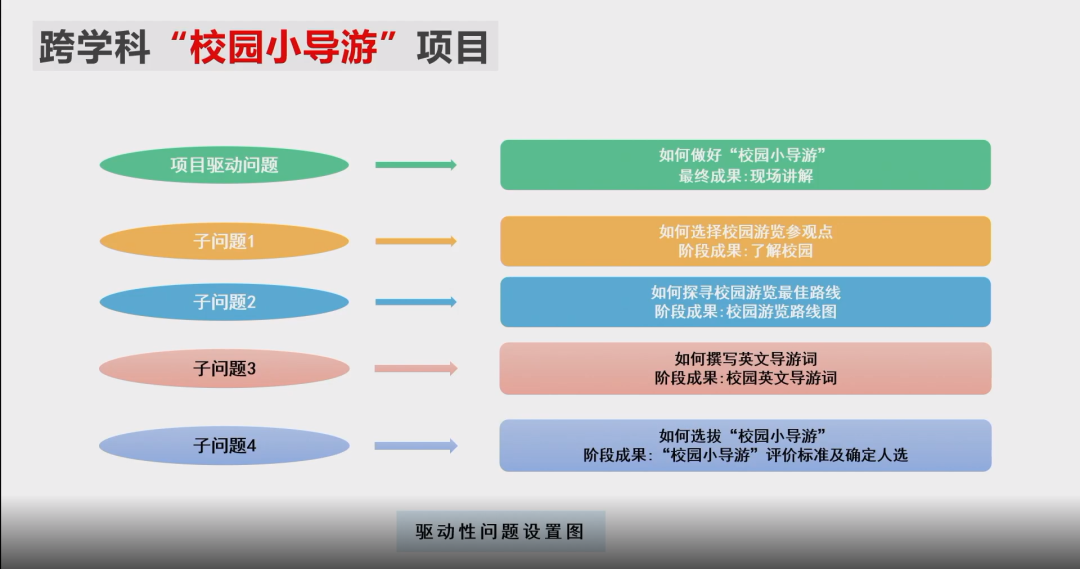 跨学科“校园小导游”项目

项目驱动问题

如何做好“校园小导游”
最终成果:现场讲解

子问题1

如何选择校园游览参观点
阶段成果:了解校园

子问题2

如何探寻校园游览最佳路线
阶段成果:校园游览路线图

子问题3

如何撰写英文导游词
阶段成果:校园英文导游词

子问题4

如何选拔“校园小导游”
阶段成果:“校园小导游”评价标准及确定人选

驱动性问题设置图